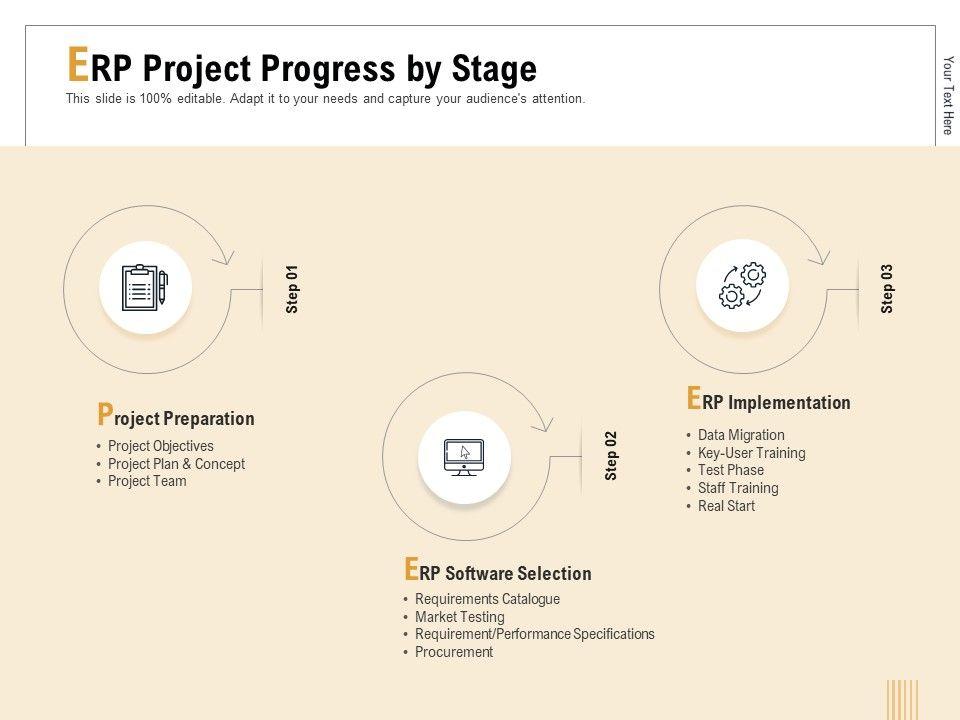 ERP Project Progress by Stage
This slide is 100% editable. Adapt it to your needs and capture your audience's attention.

Your Text Here

Step 01

Project Preparation
• Project Objectives
• Project Plan & Concept
• Project Team

Step 02

ERP Software Selection
• Requirements Catalogue
• Market Testing
• Requirement/Performance Specifications
• Procurement

Step 03

ERP Implementation
• Data Migration
• Key-User Training
• Test Phase
• Staff Training
• Real Start